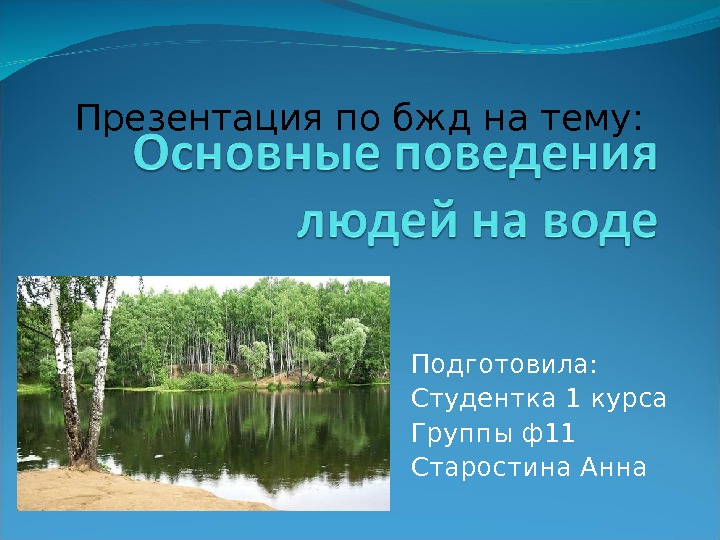 Презентация по бжд на тему:
Основные поведения людей на воде

Подготовила:
Студентка 1 курса
Группы ф11
Старостина Анна